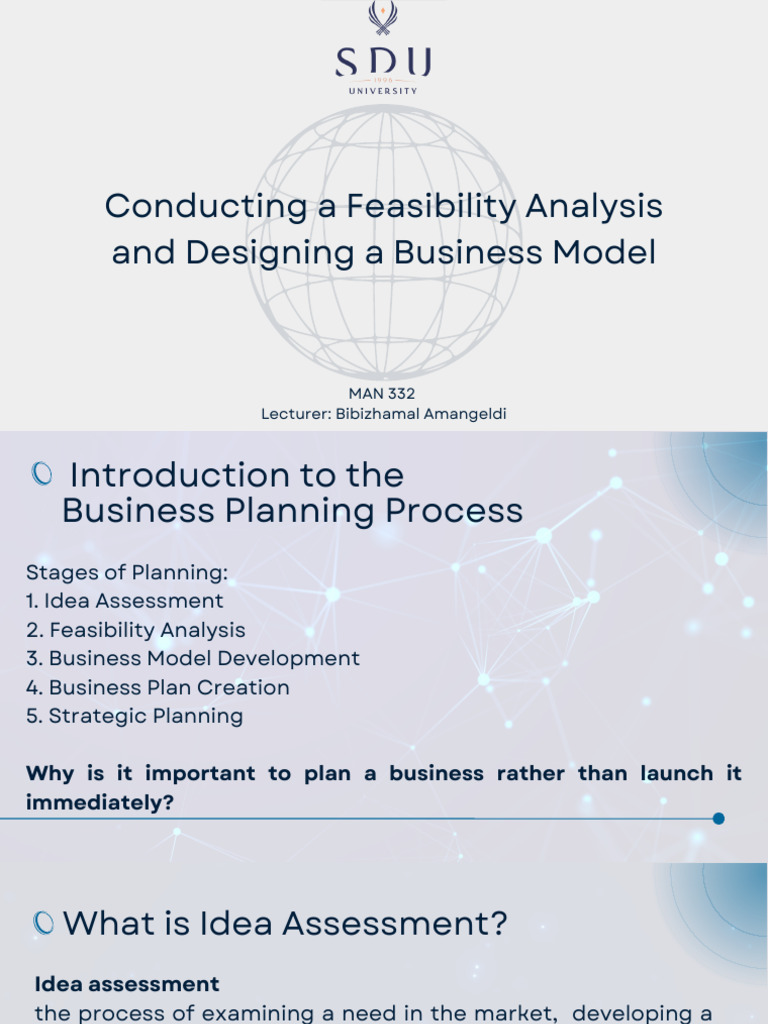 SDU
1996
UNIVERSITY

Conducting a Feasibility Analysis and Designing a Business Model

MAN 332
Lecturer: Bibizhamal Amangeldi

Introduction to the Business Planning Process

Stages of Planning:
1. Idea Assessment
2. Feasibility Analysis
3. Business Model Development
4. Business Plan Creation
5. Strategic Planning

Why is it important to plan a business rather than launch it immediately?

What is Idea Assessment?

Idea assessment
the process of examining a need in the market, developing a